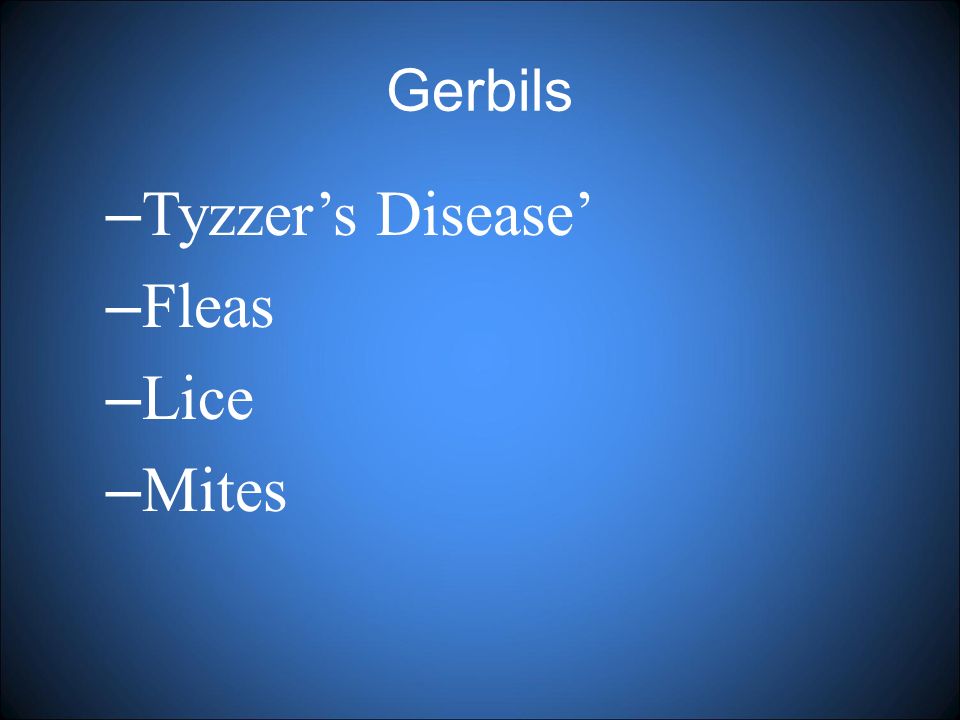 Gerbils

–Tyzzer’s Disease’

–Fleas

–Lice

–Mites